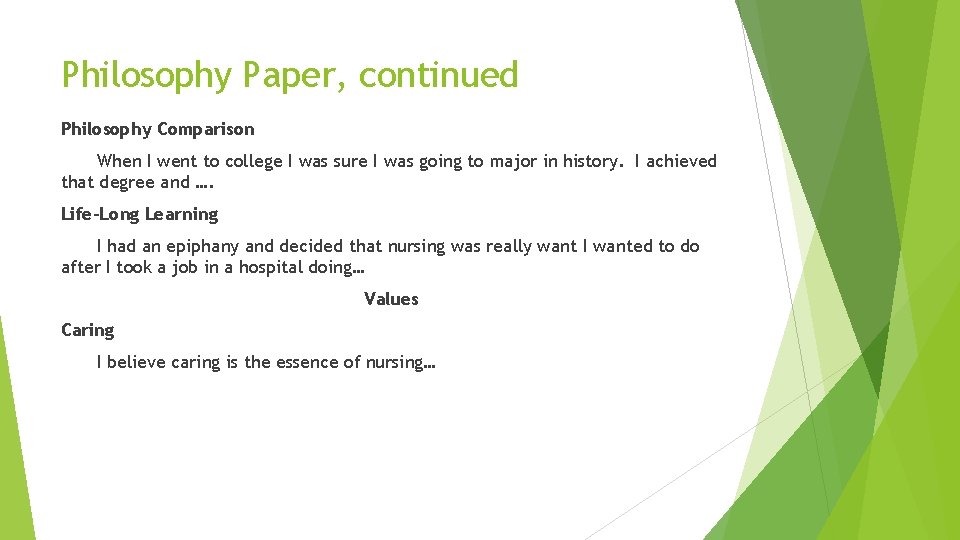 Philosophy Paper, continued

Philosophy Comparison

When I went to college I was sure I was going to major in history. I achieved that degree and ….

Life-Long Learning

I had an epiphany and decided that nursing was really want I wanted to do after I took a job in a hospital doing…

Values

Caring

I believe caring is the essence of nursing…